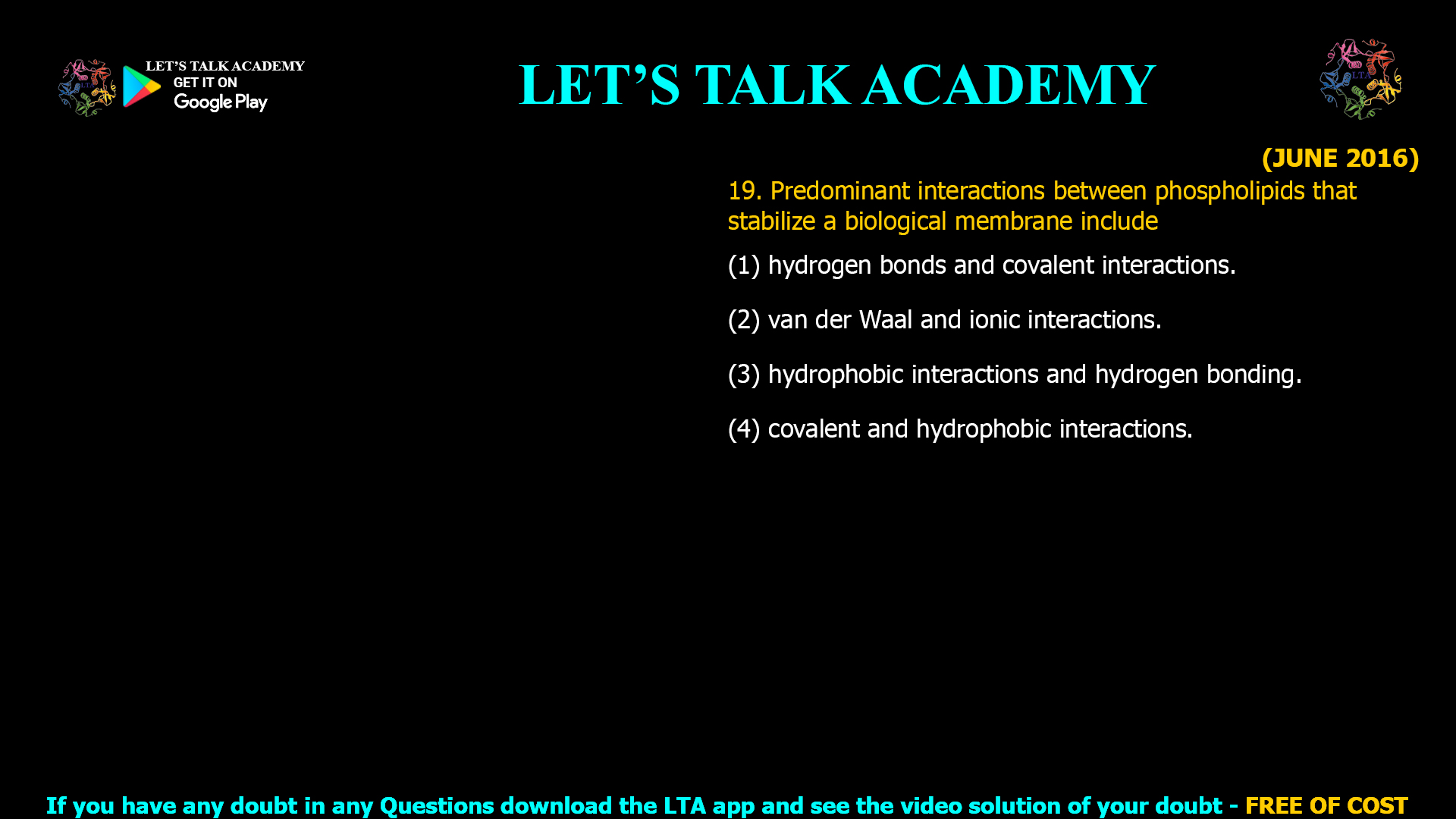 LET'S TALK ACADEMY
GET IT ON
Google Play

LET'S TALK ACADEMY

LTA

(JUNE 2016)

19. Predominant interactions between phospholipids that stabilize a biological membrane include

(1) hydrogen bonds and covalent interactions.

(2) van der Waal and ionic interactions.

(3) hydrophobic interactions and hydrogen bonding.

(4) covalent and hydrophobic interactions.

If you have any doubt in any Questions download the LTA app and see the video solution of your doubt - FREE OF COST